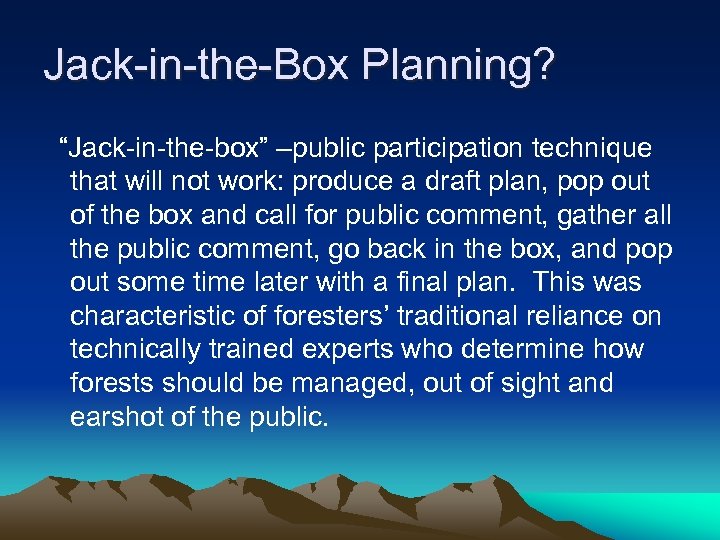 Jack-in-the-Box Planning?

“Jack-in-the-box” –public participation technique that will not work: produce a draft plan, pop out of the box and call for public comment, gather all the public comment, go back in the box, and pop out some time later with a final plan. This was characteristic of foresters’ traditional reliance on technically trained experts who determine how forests should be managed, out of sight and earshot of the public.